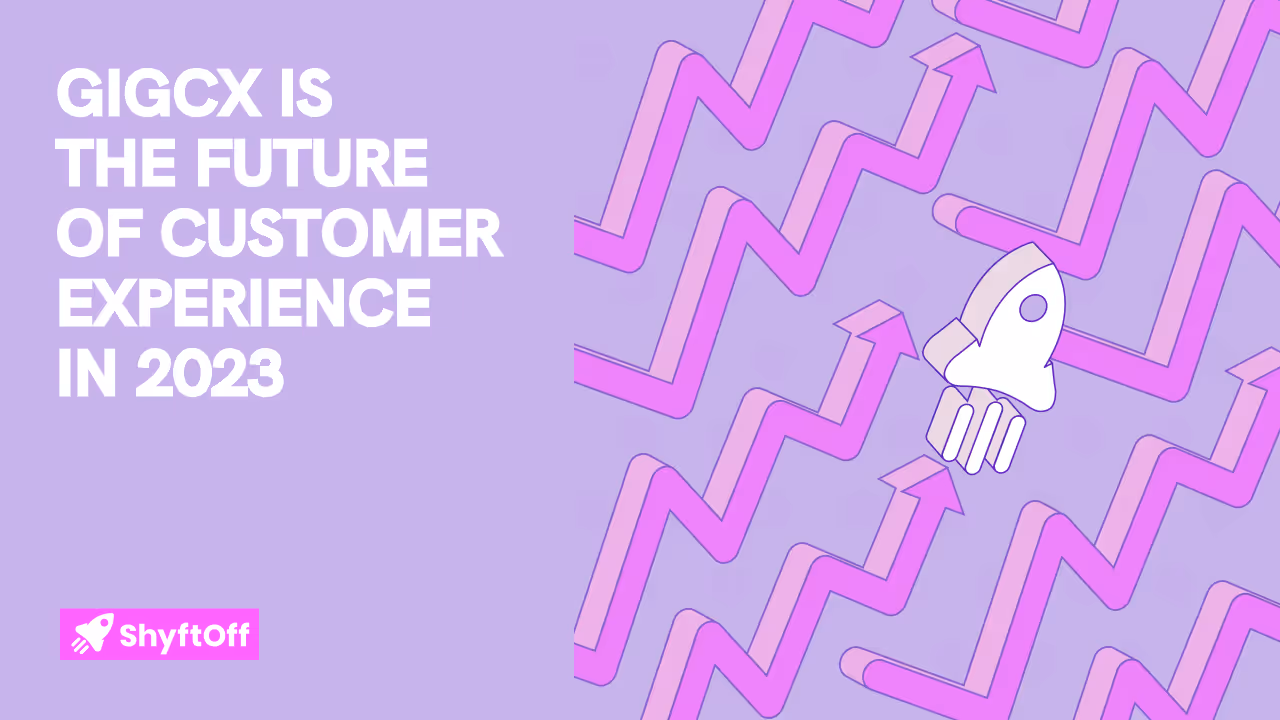 GIGCX IS THE FUTURE OF CUSTOMER EXPERIENCE IN 2023

ShyftOff